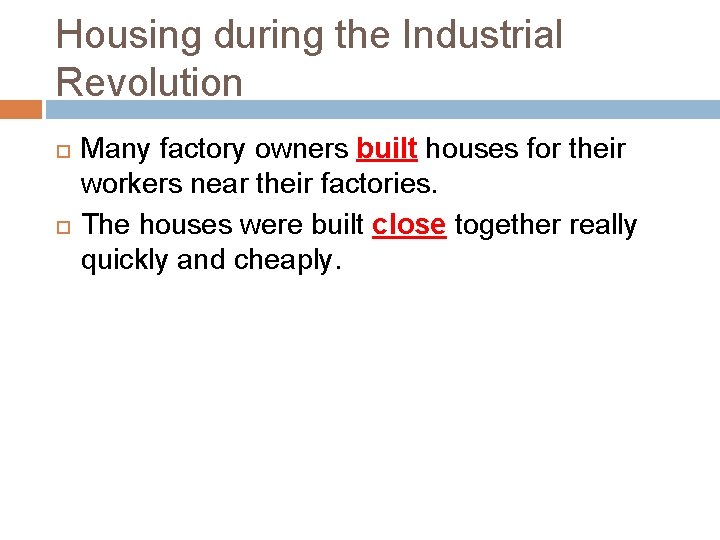 Housing during the Industrial Revolution

Many factory owners built houses for their workers near their factories.

The houses were built close together really quickly and cheaply.